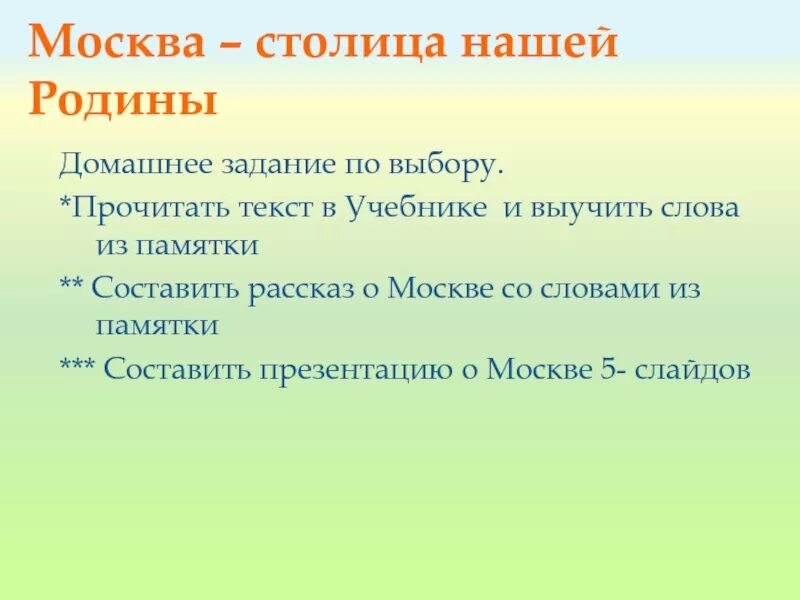 Москва – столица нашей Родины

Домашнее задание по выбору.

*Прочитать текст в Учебнике  и выучить слова из памятки

** Составить рассказ о Москве со словами из памятки

*** Составить презентацию о Москве 5- слайдов